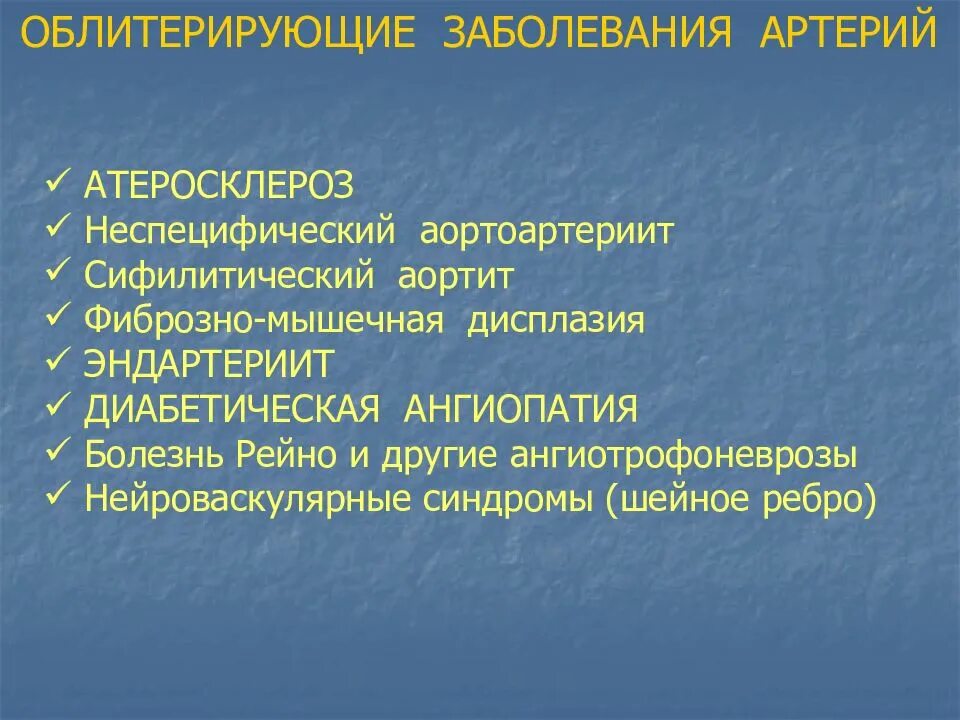 ОБЛИТЕРИРУЮЩИЕ ЗАБОЛЕВАНИЯ АРТЕРИЙ

✓ АТЕРОСКЛЕРОЗ
✓ Неспецифический аортоартериит
✓ Сифилитический аортит
✓ Фиброзно-мышечная дисплазия
✓ ЭНДАРТЕРИИТ
✓ ДИАБЕТИЧЕСКАЯ АНГИОПАТИЯ
✓ Болезнь Рейно и другие ангиотрофоневрозы
✓ Нейроваскулярные синдромы (шейное ребро)